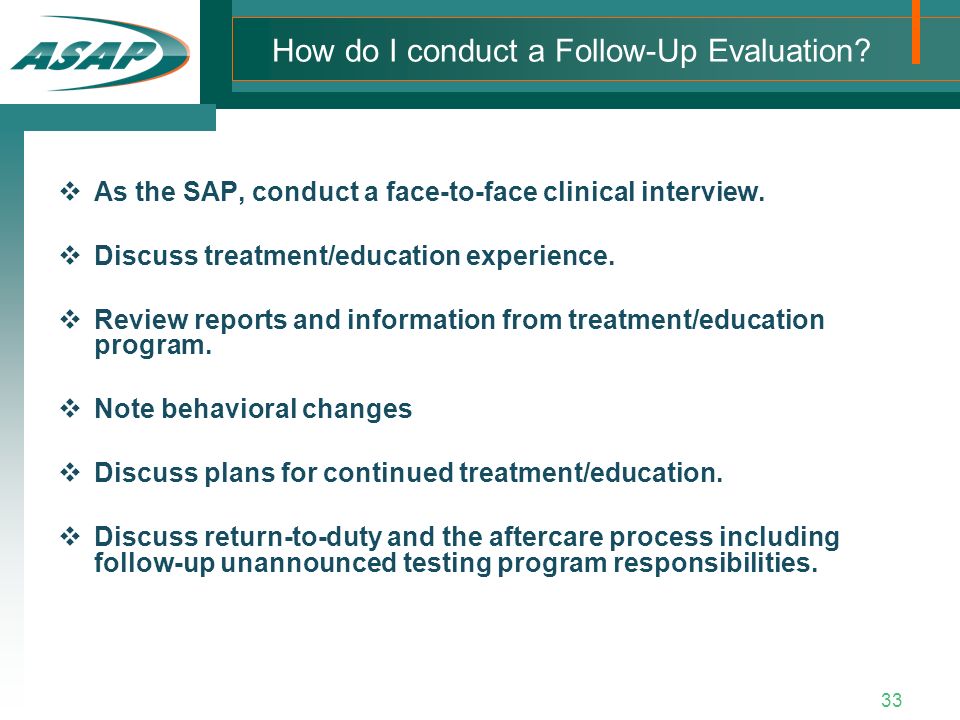 ASAP

How do I conduct a Follow-Up Evaluation?

❖ As the SAP, conduct a face-to-face clinical interview.

❖ Discuss treatment/education experience.

❖ Review reports and information from treatment/education program.

❖ Note behavioral changes

❖ Discuss plans for continued treatment/education.

❖ Discuss return-to-duty and the aftercare process including follow-up unannounced testing program responsibilities.

33